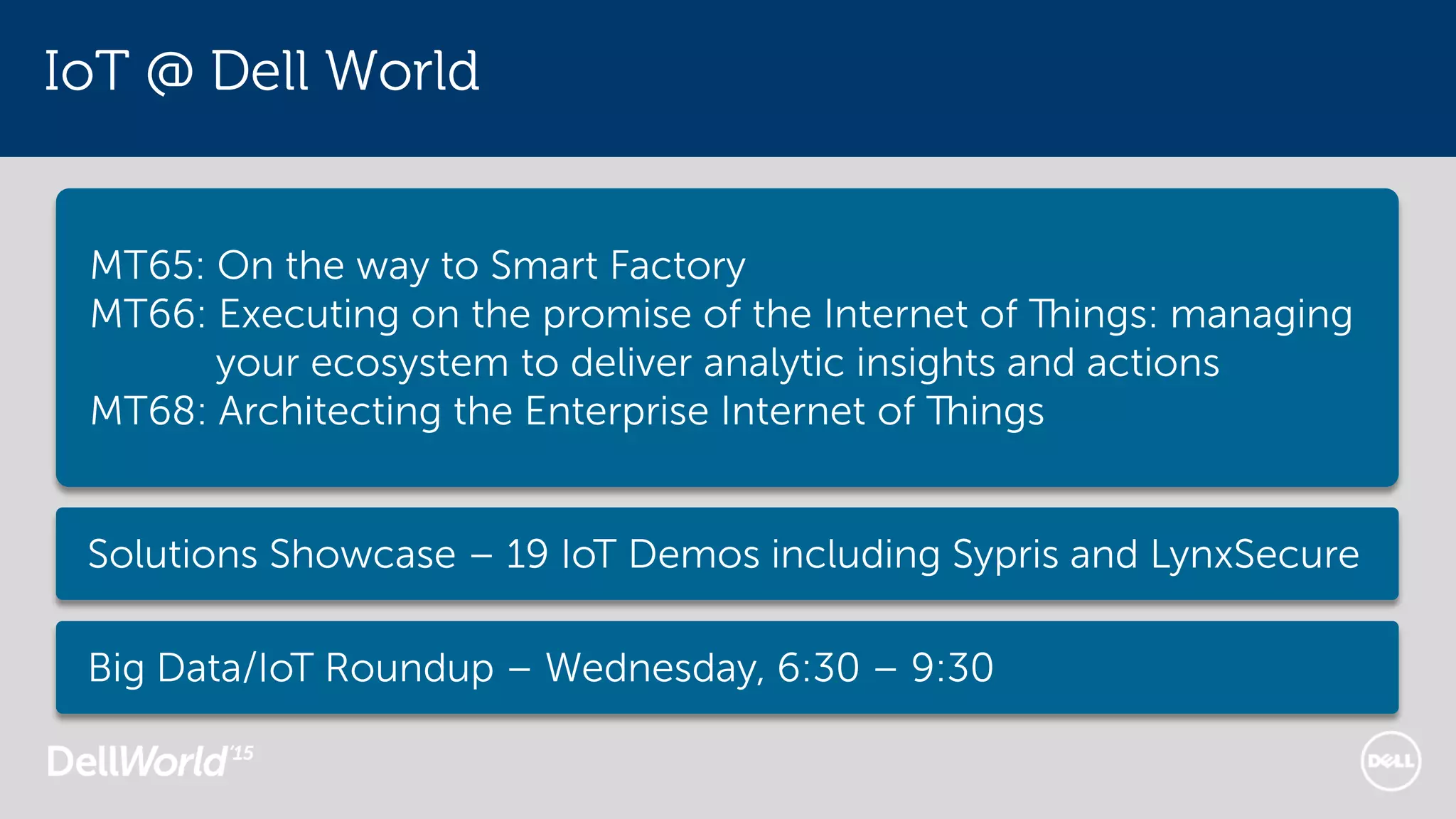 IoT @ Dell World

MT65: On the way to Smart Factory
MT66: Executing on the promise of the Internet of Things: managing your ecosystem to deliver analytic insights and actions
MT68: Architecting the Enterprise Internet of Things

Solutions Showcase – 19 IoT Demos including Sypris and LynxSecure

Big Data/IoT Roundup – Wednesday, 6:30 – 9:30

DellWorld'15

DELL